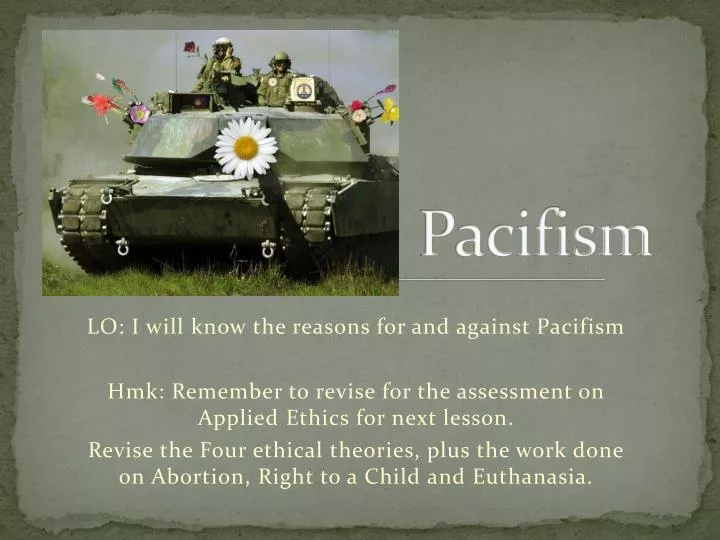 Pacifism

LO: I will know the reasons for and against Pacifism

Hmk: Remember to revise for the assessment on Applied Ethics for next lesson.

Revise the Four ethical theories, plus the work done on Abortion, Right to a Child and Euthanasia.